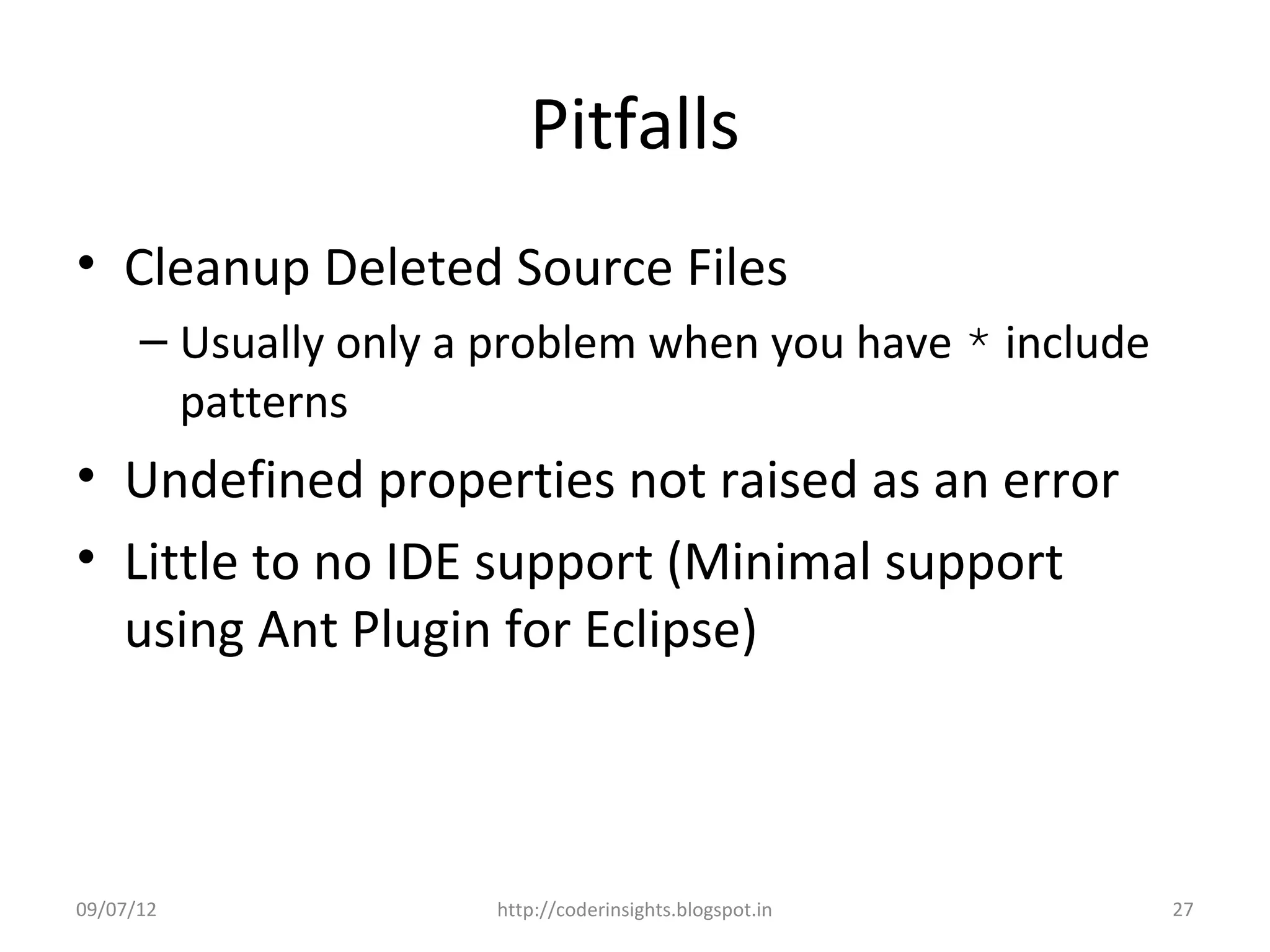 Pitfalls

• Cleanup Deleted Source Files
– Usually only a problem when you have * include patterns
• Undefined properties not raised as an error
• Little to no IDE support (Minimal support using Ant Plugin for Eclipse)

09/07/12 http://coderinsights.blogspot.in 27